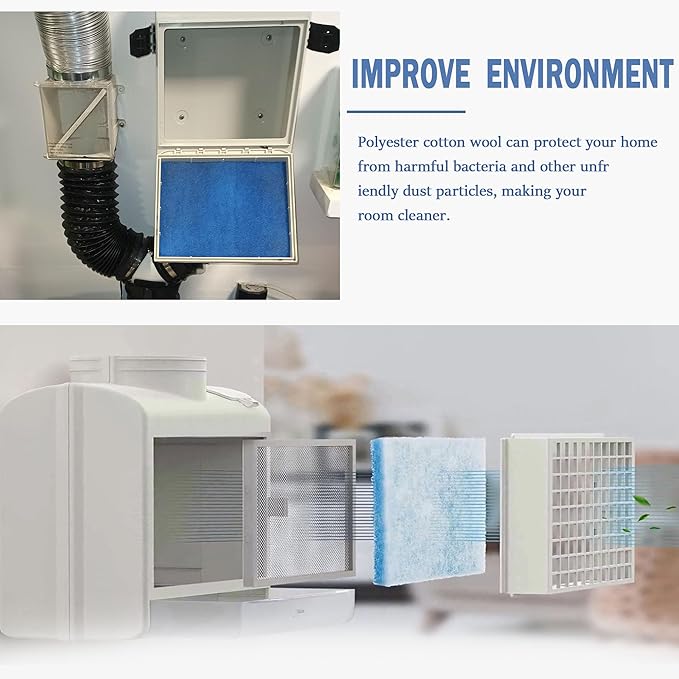 IMPROVE ENVIRONMENT

Polyester cotton wool can protect your home from harmful bacteria and other unfr iendly dust particles, making your room cleaner.